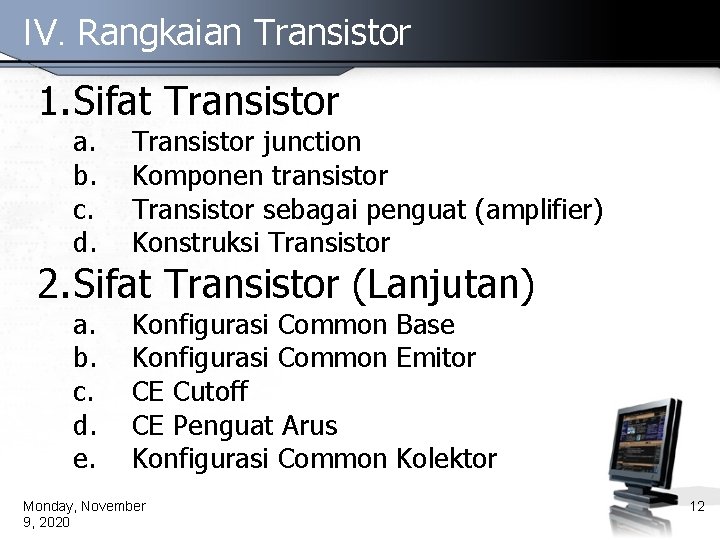 IV. Rangkaian Transistor

1. Sifat Transistor
a. Transistor junction
b. Komponen transistor
c. Transistor sebagai penguat (amplifier)
d. Konstruksi Transistor

2. Sifat Transistor (Lanjutan)
a. Konfigurasi Common Base
b. Konfigurasi Common Emitor
c. CE Cutoff
d. CE Penguat Arus
e. Konfigurasi Common Kolektor

Monday, November 9, 2020

12